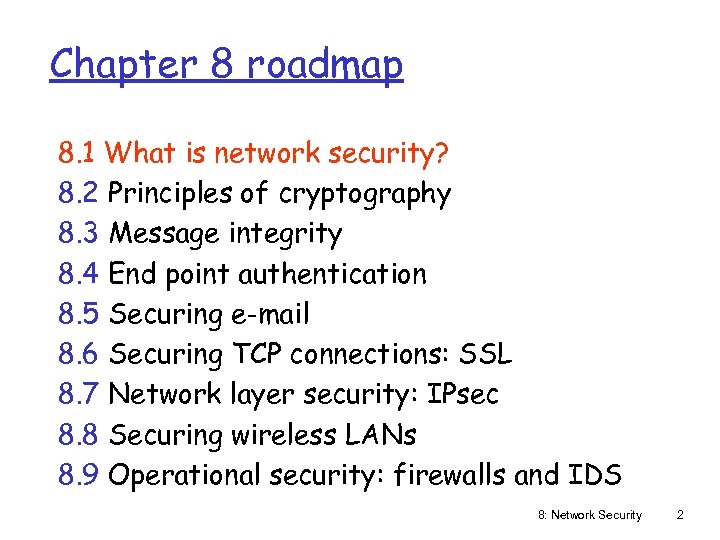 Chapter 8 roadmap

8.1 What is network security?
8.2 Principles of cryptography
8.3 Message integrity
8.4 End point authentication
8.5 Securing e-mail
8.6 Securing TCP connections: SSL
8.7 Network layer security: IPsec
8.8 Securing wireless LANs
8.9 Operational security: firewalls and IDS

8: Network Security 2